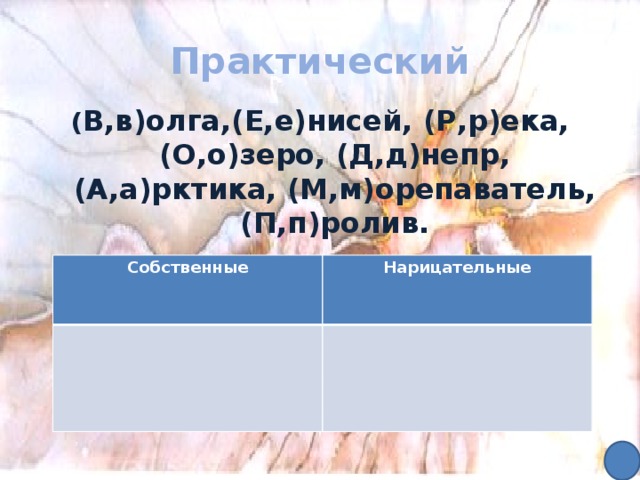 Практический

(В,в)олга,(Е,е)нисей, (Р,р)ека, (О,о)зеро, (Д,д)непр, (А,а)рктика, (М,м)орепаватель, (П,п)ролив.

| Собственные | Нарицательные |
|---|---|
| | |